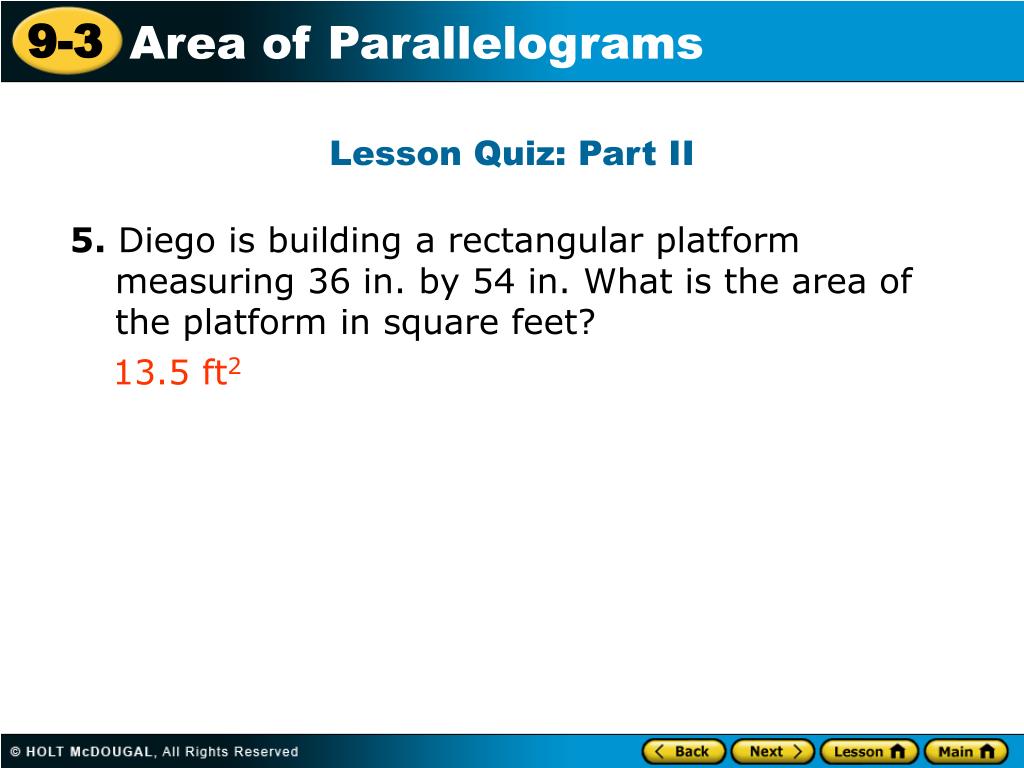 9-3 Area of Parallelograms

Lesson Quiz: Part II

5. Diego is building a rectangular platform measuring 36 in. by 54 in. What is the area of the platform in square feet?

13.5 $ft^2$

© HOLT McDOUGAL, All Rights Reserved

Back Next Lesson Main